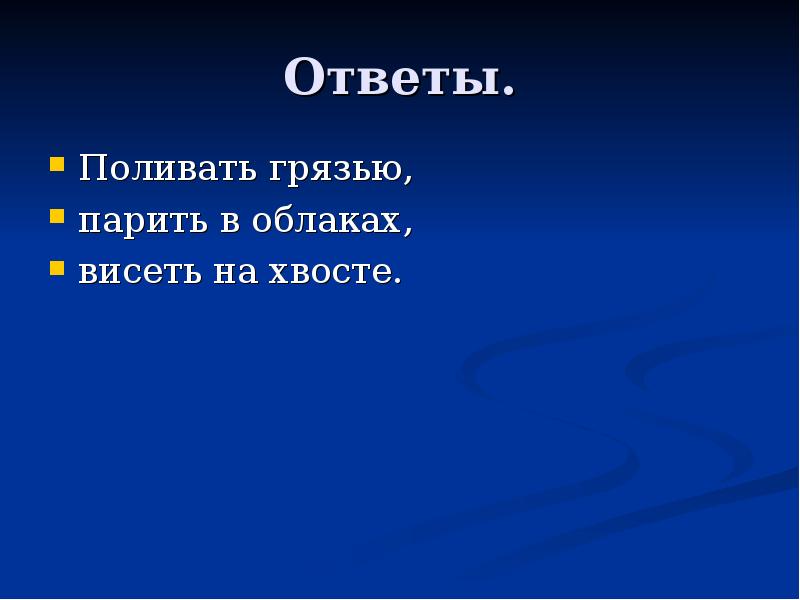 Ответы.

- Поливать грязью,
- парить в облаках,
- висеть на хвосте.